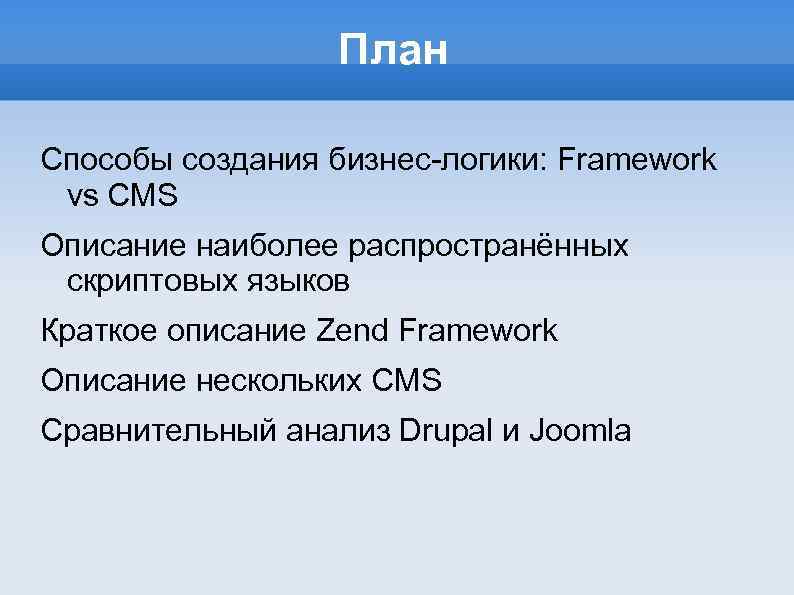 План

Способы создания бизнес-логики: Framework vs CMS

Описание наиболее распространённых скриптовых языков

Краткое описание Zend Framework

Описание нескольких CMS

Сравнительный анализ Drupal и Joomla